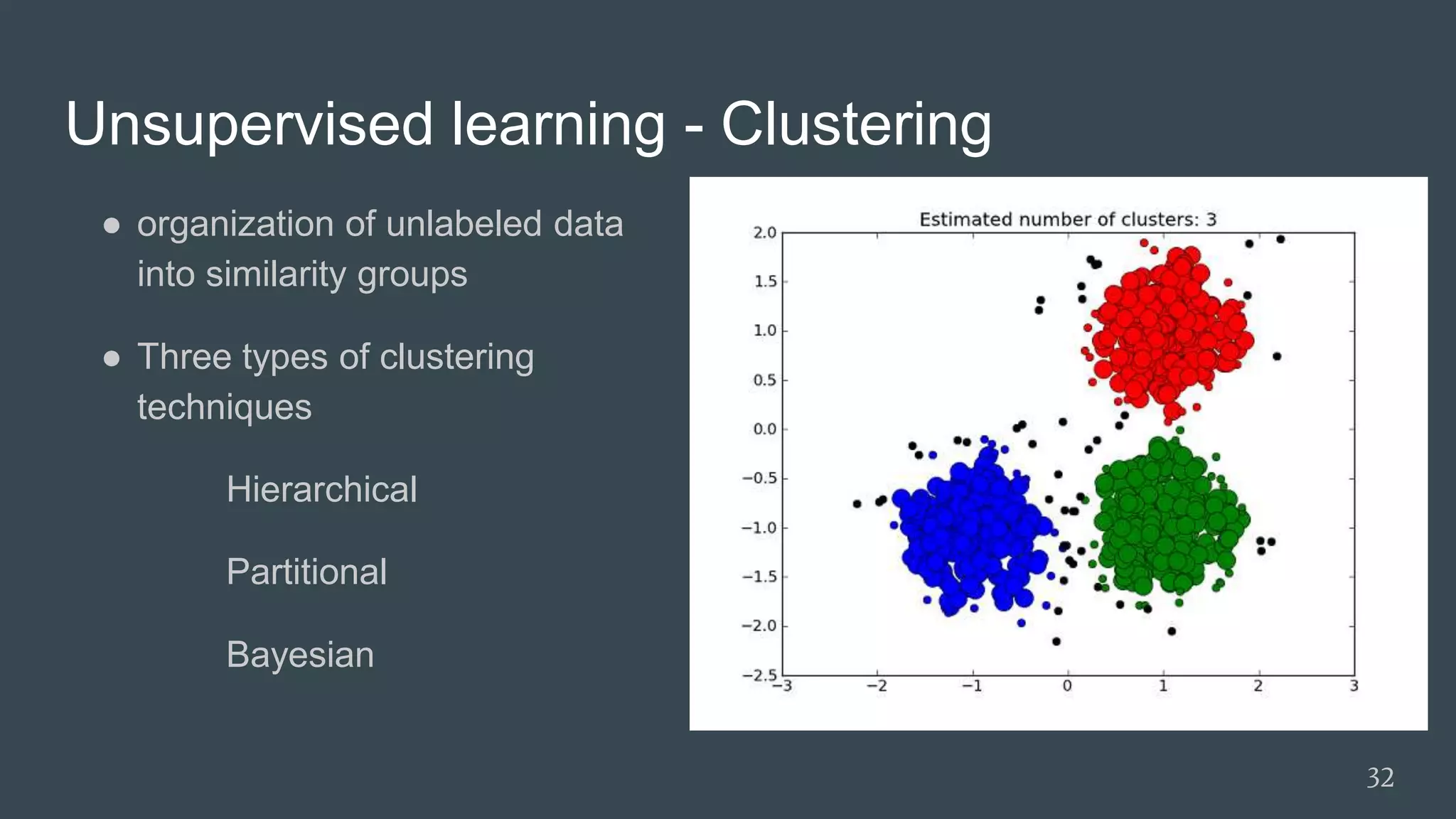 Unsupervised learning - Clustering

● organization of unlabeled data into similarity groups

● Three types of clustering techniques

Hierarchical

Partitional

Bayesian

Estimated number of clusters: 3

2.0
1.5
1.0
0.5
0.0
−0.5
−1.0
−1.5
−2.0
−2.5

−3
−2
−1
0
1
2
3

32